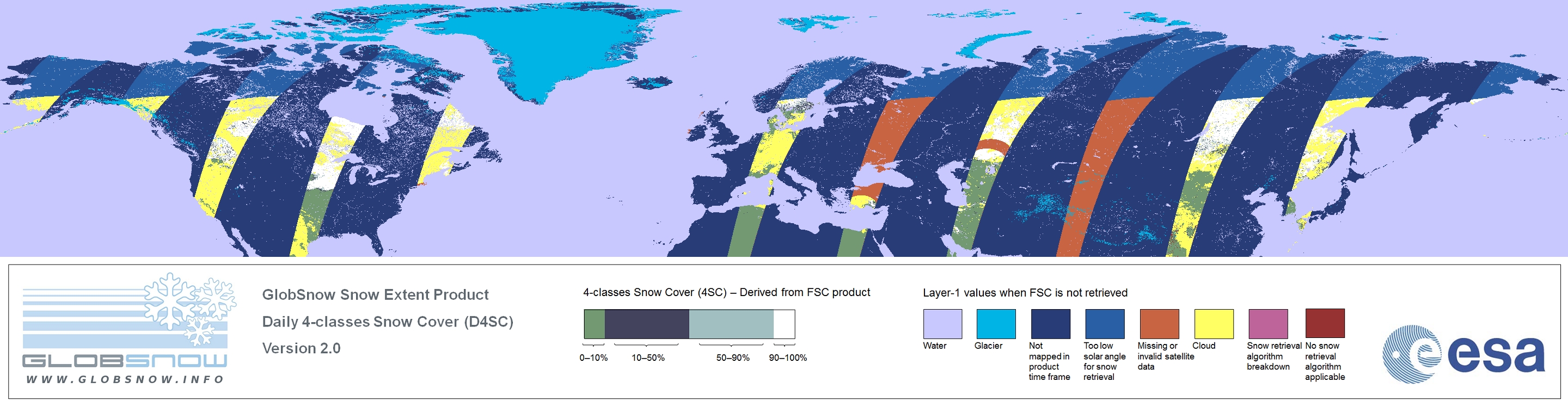 GLOBSNOW
WWW.GLOBSNOW.INFO

GlobSnow Snow Extent Product
Daily 4-classes Snow Cover (D4SC)
Version 2.0

4-classes Snow Cover (4SC) – Derived from FSC product

0–10%
10–50%
50–90%
90–100%

Layer-1 values when FSC is not retrieved

Water
Glacier
Not mapped in product time frame
Too low solar angle for snow retrieval
Missing or invalid satellite data
Cloud
Snow retrieval algorithm breakdown
No snow retrieval algorithm applicable

esa